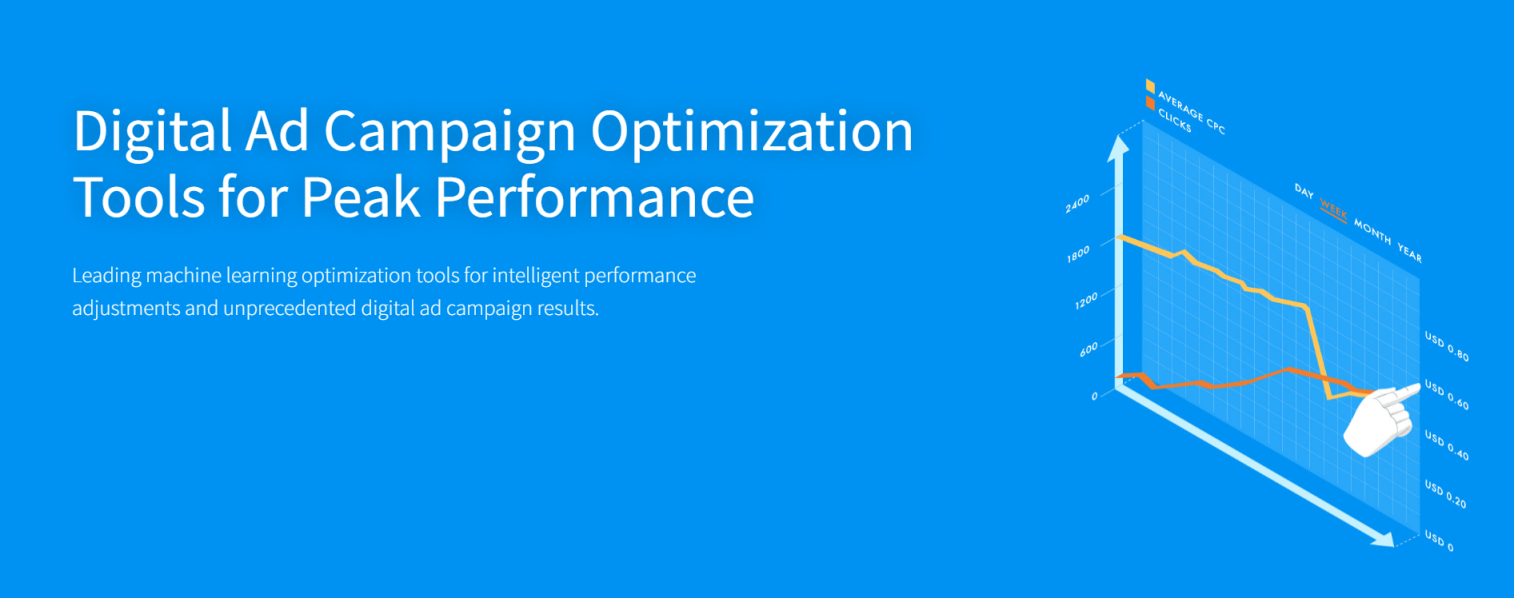 Digital Ad Campaign Optimization Tools for Peak Performance

Leading machine learning optimization tools for intelligent performance adjustments and unprecedented digital ad campaign results.

AVERAGE CPC
CLICKS

DAY WEEK MONTH YEAR

2400
1800
1200
600
0

USD 0.80
USD 0.60
USD 0.40
USD 0.20
USD 0